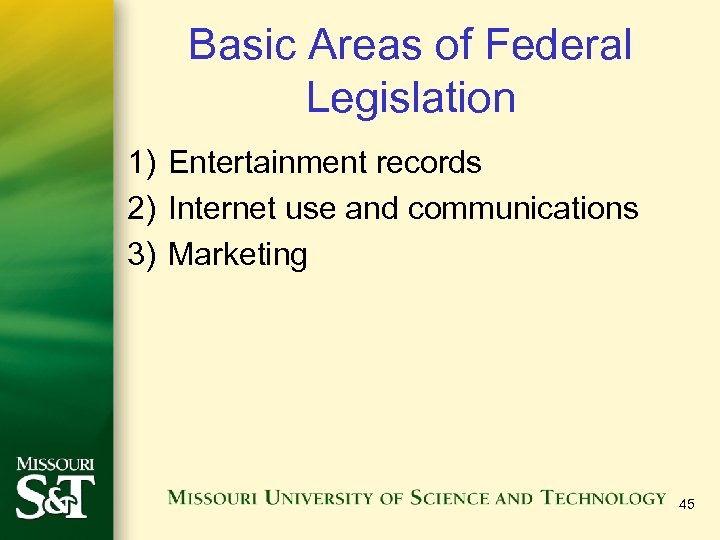 Basic Areas of Federal Legislation

1) Entertainment records
2) Internet use and communications
3) Marketing

MISSOURI S&T

MISSOURI UNIVERSITY OF SCIENCE AND TECHNOLOGY

45